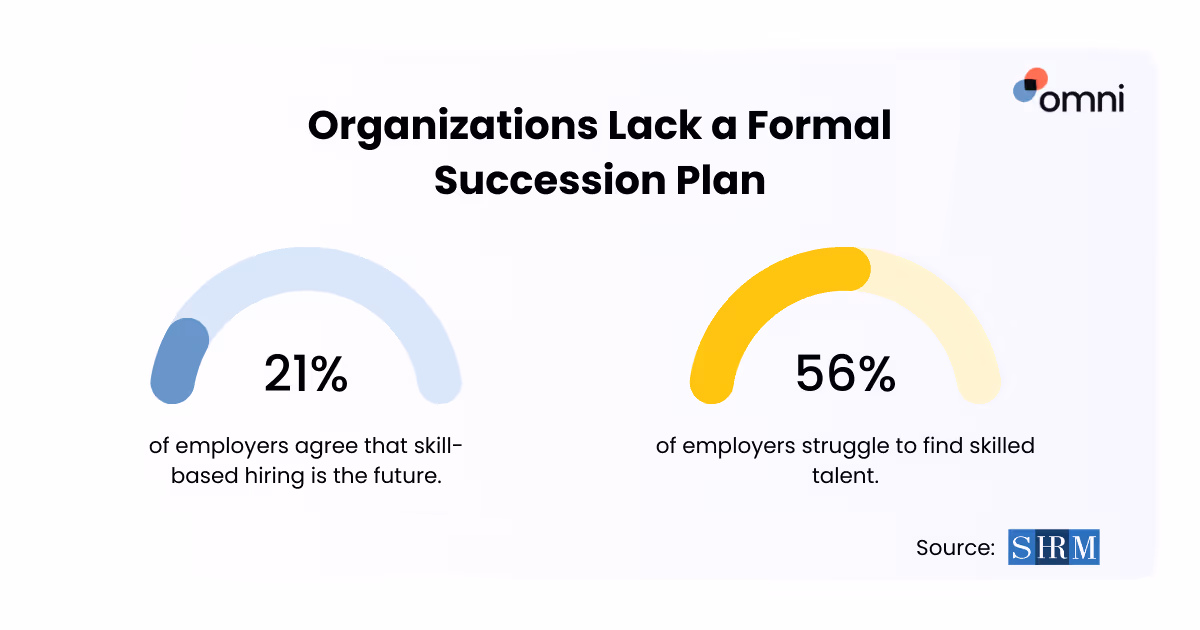 omni

Organizations Lack a Formal Succession Plan

21%

of employers agree that skill-based hiring is the future.

56%

of employers struggle to find skilled talent.

Source: SHRM